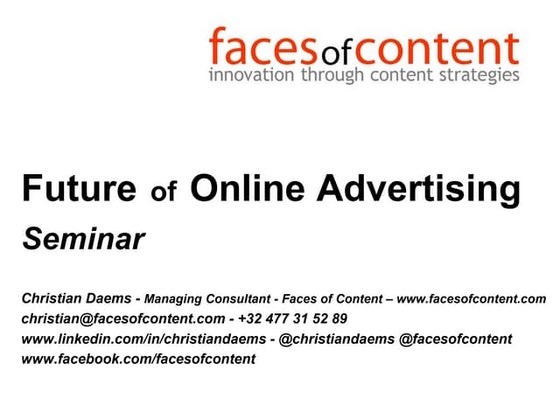 facesofcontent
innovation through content strategies

Future of Online Advertising
Seminar

Christian Daems - Managing Consultant - Faces of Content – www.facesofcontent.com
christian@facesofcontent.com - +32 477 31 52 89
www.linkedin.com/in/christiandaems - @christiandaems @facesofcontent
www.facebook.com/facesofcontent